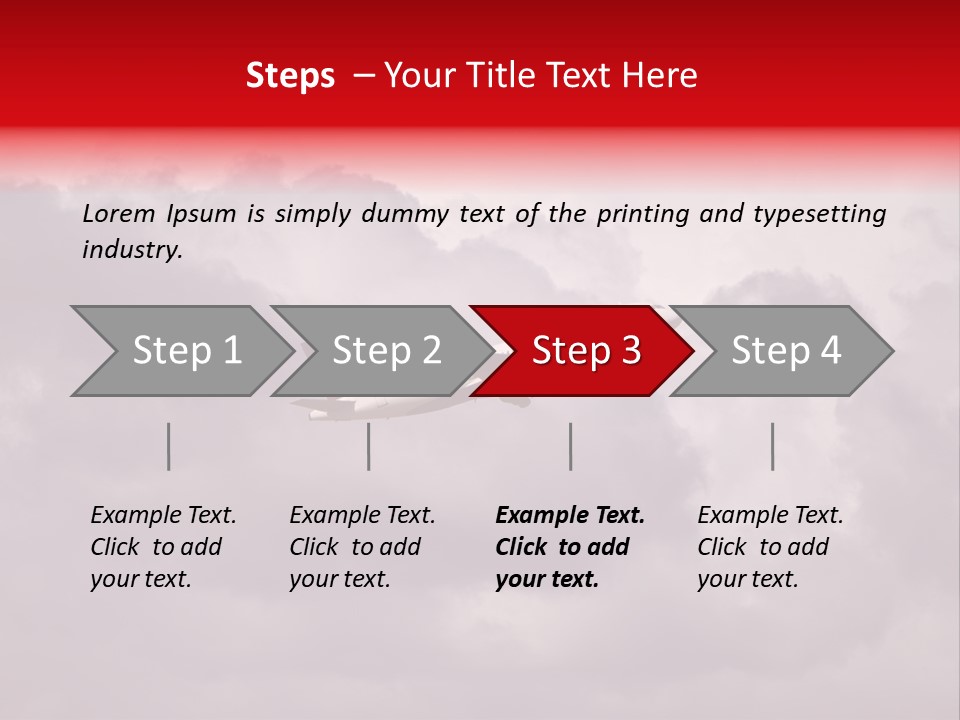 Steps – Your Title Text Here

Lorem Ipsum is simply dummy text of the printing and typesetting industry.

Step 1

Step 2

Step 3

Step 4

Example Text. Click to add your text.

Example Text. Click to add your text.

Example Text. Click to add your text.

Example Text. Click to add your text.